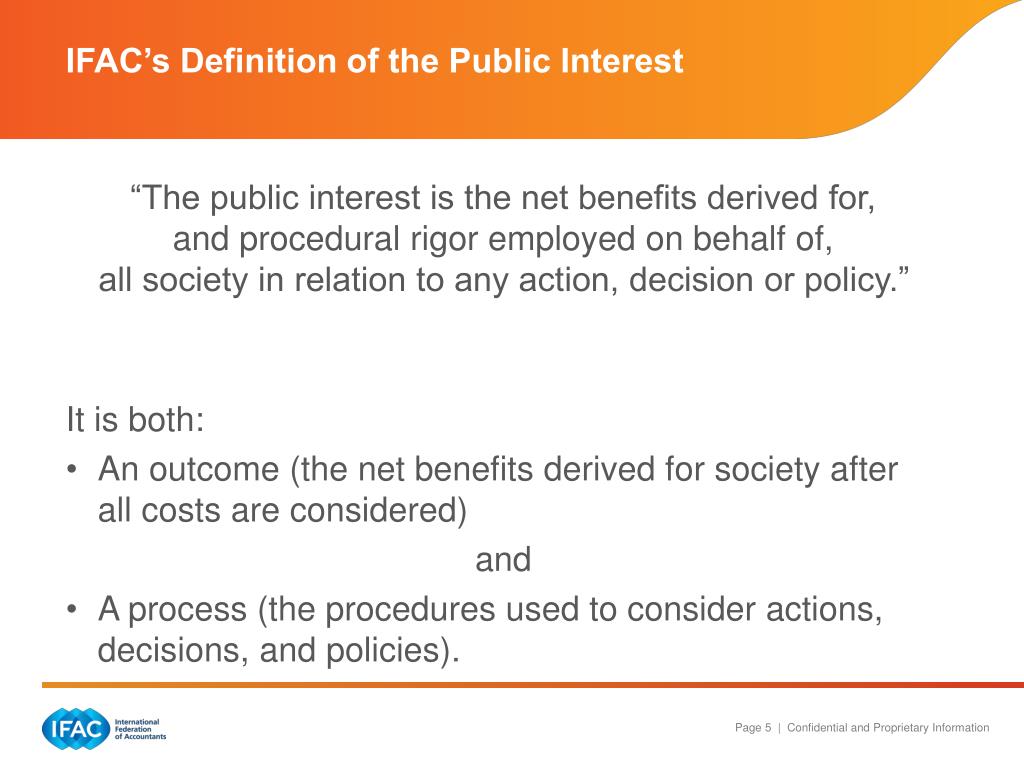 IFAC’s Definition of the Public Interest

“The public interest is the net benefits derived for, and procedural rigor employed on behalf of, all society in relation to any action, decision or policy.”

It is both:

• An outcome (the net benefits derived for society after all costs are considered)

and

• A process (the procedures used to consider actions, decisions, and policies).

IFAC International Federation of Accountants

Page 5 | Confidential and Proprietary Information